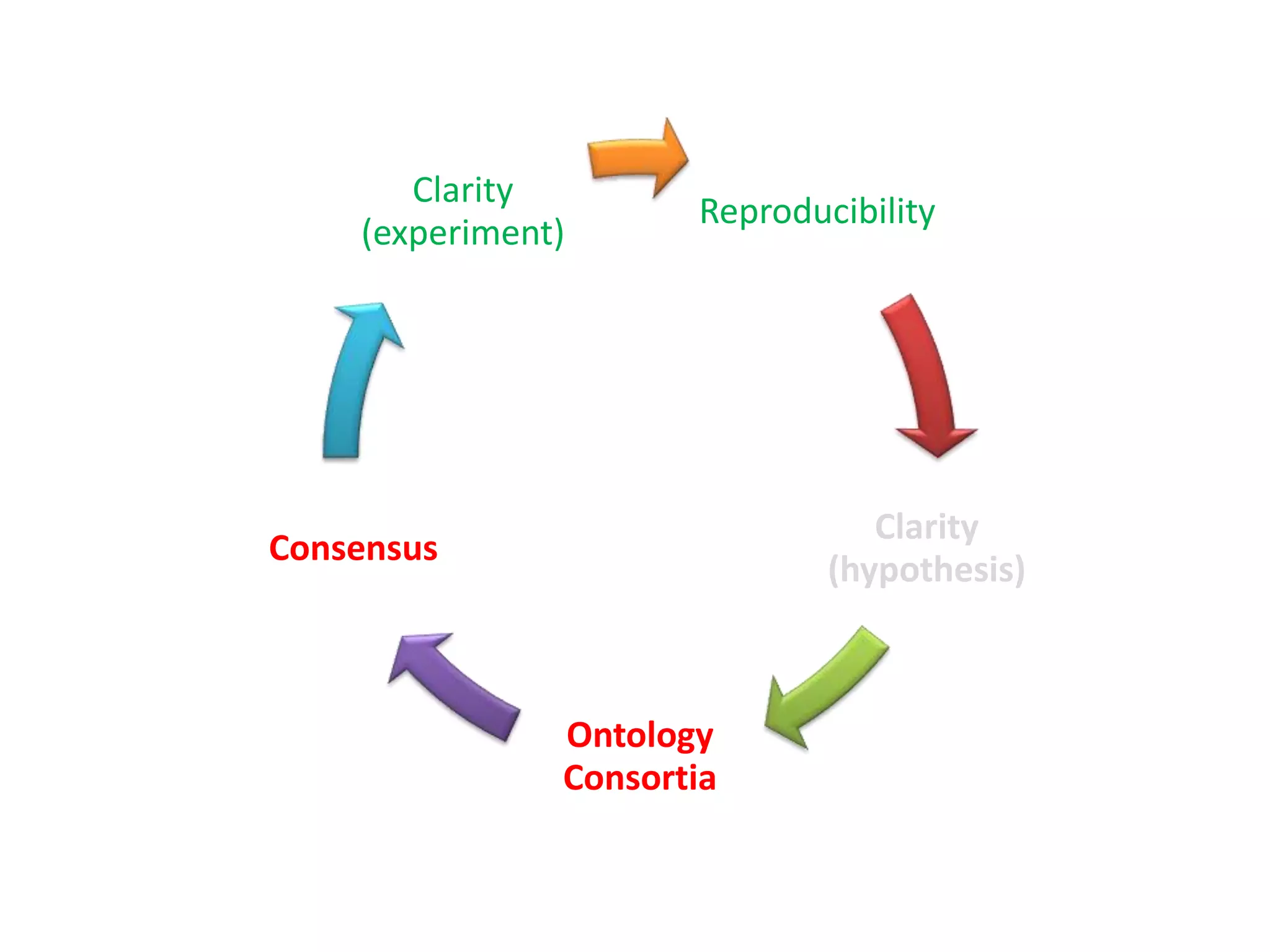 Clarity (experiment)

Reproducibility

Clarity (hypothesis)

Ontology Consortia

Consensus